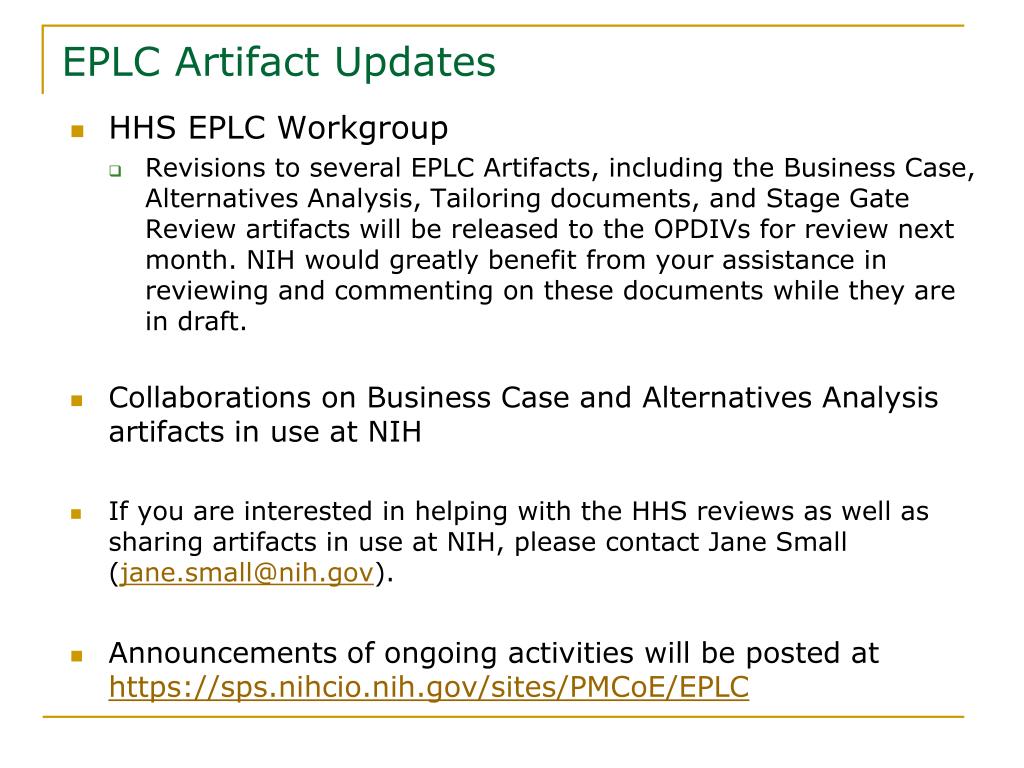 EPLC Artifact Updates

HHS EPLC Workgroup

Revisions to several EPLC Artifacts, including the Business Case, Alternatives Analysis, Tailoring documents, and Stage Gate Review artifacts will be released to the OPDIVs for review next month. NIH would greatly benefit from your assistance in reviewing and commenting on these documents while they are in draft.

Collaborations on Business Case and Alternatives Analysis artifacts in use at NIH

If you are interested in helping with the HHS reviews as well as sharing artifacts in use at NIH, please contact Jane Small (jane.small@nih.gov).

Announcements of ongoing activities will be posted at https://sps.nihcio.nih.gov/sites/PMCoE/EPLC